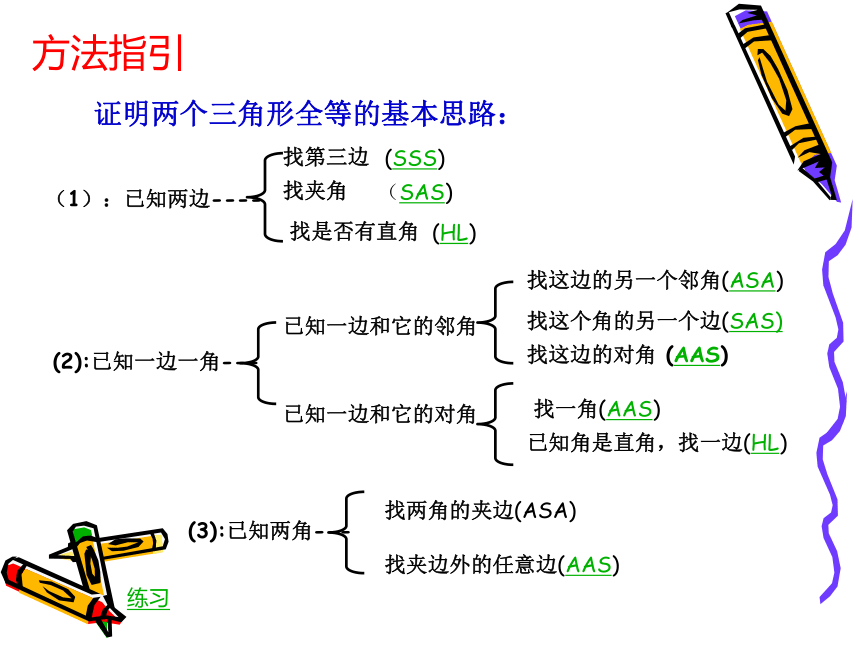 方法指引

证明两个三角形全等的基本思路：

（1）：已知两边---
找第三边 (SSS)
找夹角 （SAS)
找是否有直角 (HL)

(2):已知一边一角-
已知一边和它的邻角
找这边的另一个邻角(ASA)
找这个角的另一个边(SAS)
找这边的对角 (AAS)
已知一边和它的对角
找一角(AAS)
已知角是直角，找一边(HL)

(3):已知两角-
找两角的夹边(ASA)
找夹边外的任意边(AAS)

练习